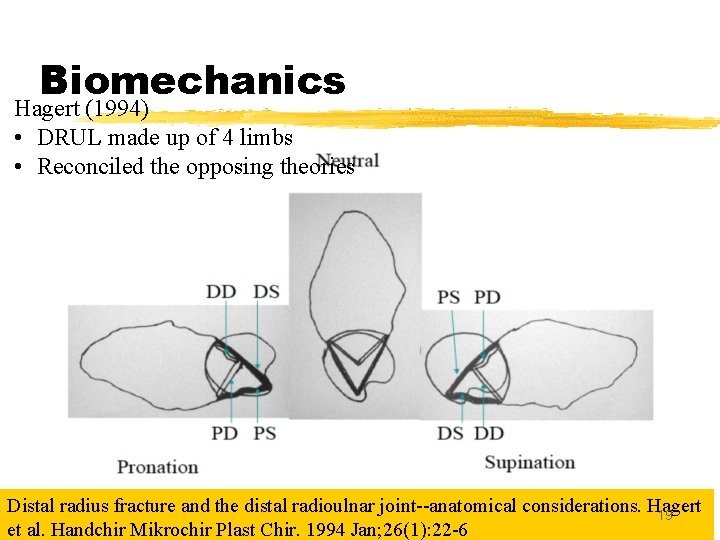 Biomechanics

Hagert (1994)

• DRUL made up of 4 limbs
• Reconciled the opposing theories

Neutral

DD DS

PD PS

Pronation

PS PD

DS DD

Supination

Distal radius fracture and the distal radioulnar joint--anatomical considerations. Hagert et al. Handchir Mikrochir Plast Chir. 1994 Jan;26(1):22-6

19